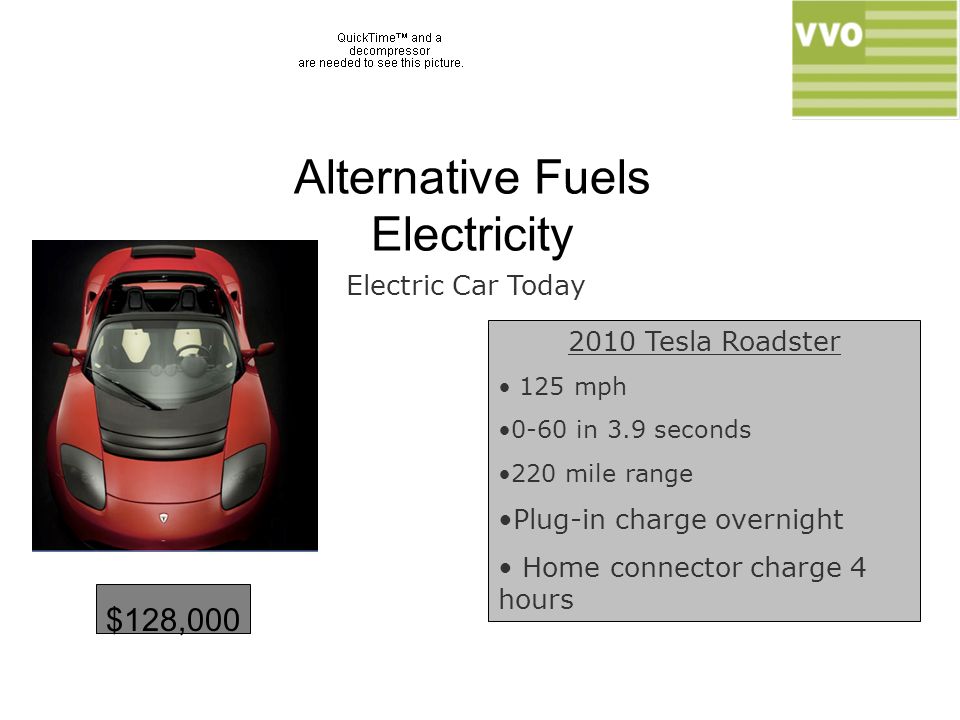 QuickTime™ and a decompressor are needed to see this picture.

VVO

Alternative Fuels
Electricity

Electric Car Today

2010 Tesla Roadster

• 125 mph

•0-60 in 3.9 seconds

•220 mile range

•Plug-in charge overnight

• Home connector charge 4 hours

$128,000